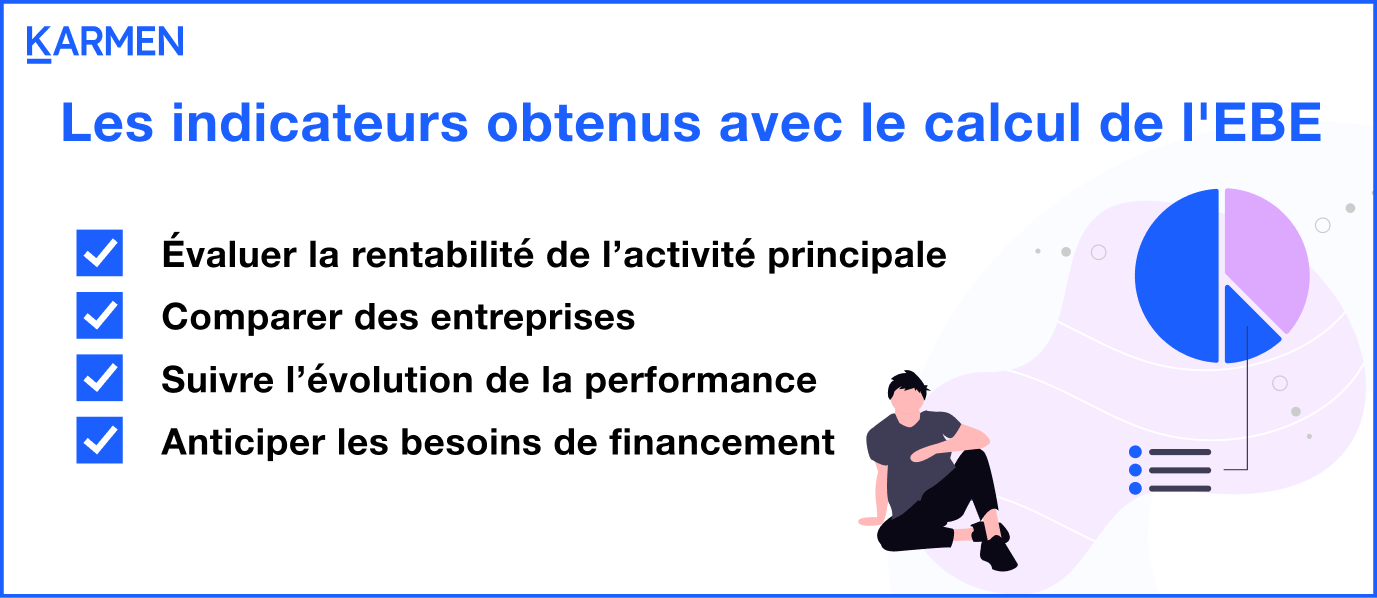 KARMEN

Les indicateurs obtenus avec le calcul de l'EBE

Évaluer la rentabilité de l’activité principale
Comparer des entreprises
Suivre l’évolution de la performance
Anticiper les besoins de financement